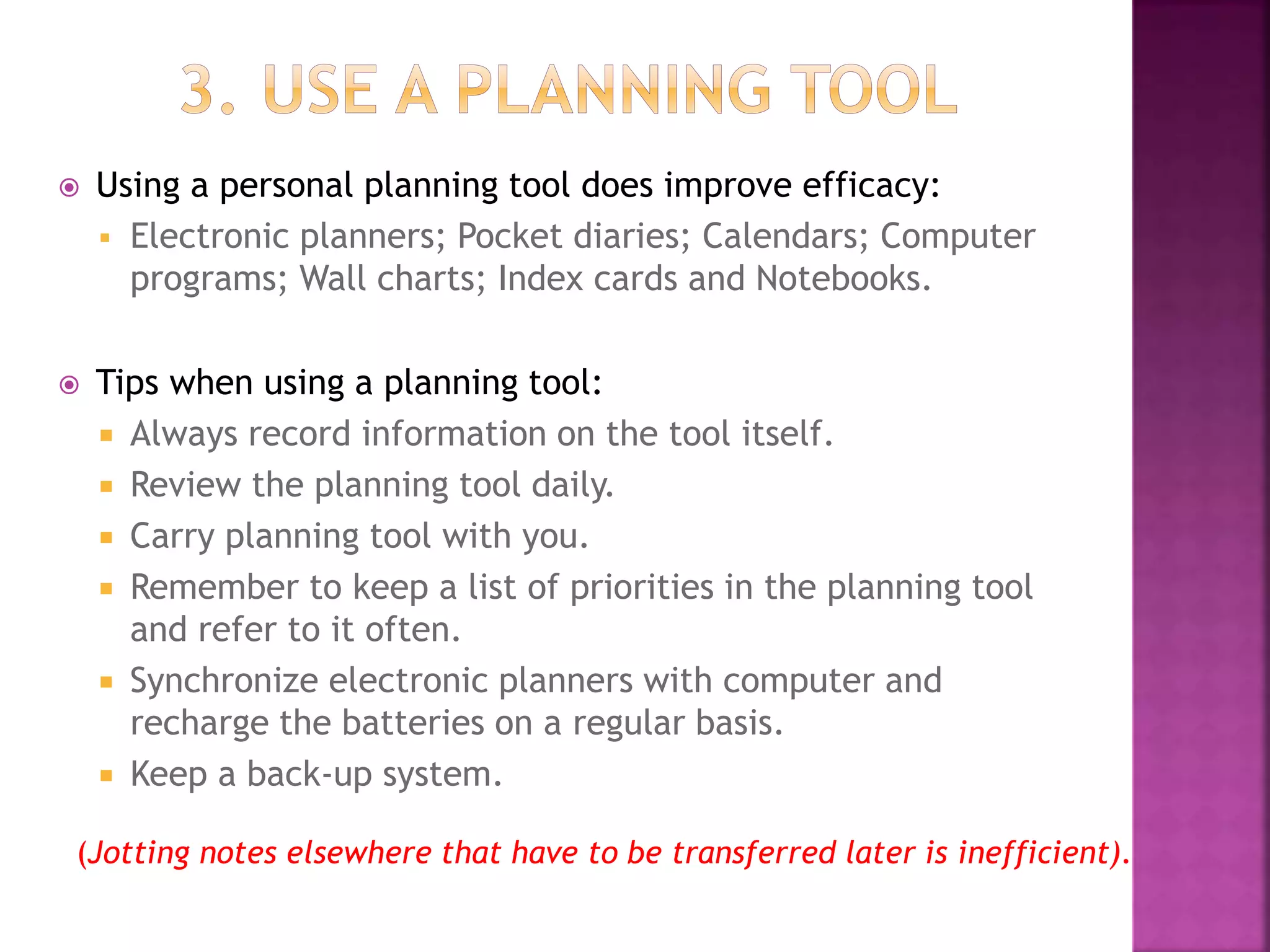 3. USE A PLANNING TOOL

Using a personal planning tool does improve efficacy:

Electronic planners; Pocket diaries; Calendars; Computer programs; Wall charts; Index cards and Notebooks.

Tips when using a planning tool:

Always record information on the tool itself.

Review the planning tool daily.

Carry planning tool with you.

Remember to keep a list of priorities in the planning tool and refer to it often.

Synchronize electronic planners with computer and recharge the batteries on a regular basis.

Keep a back-up system.

(Jotting notes elsewhere that have to be transferred later is inefficient).